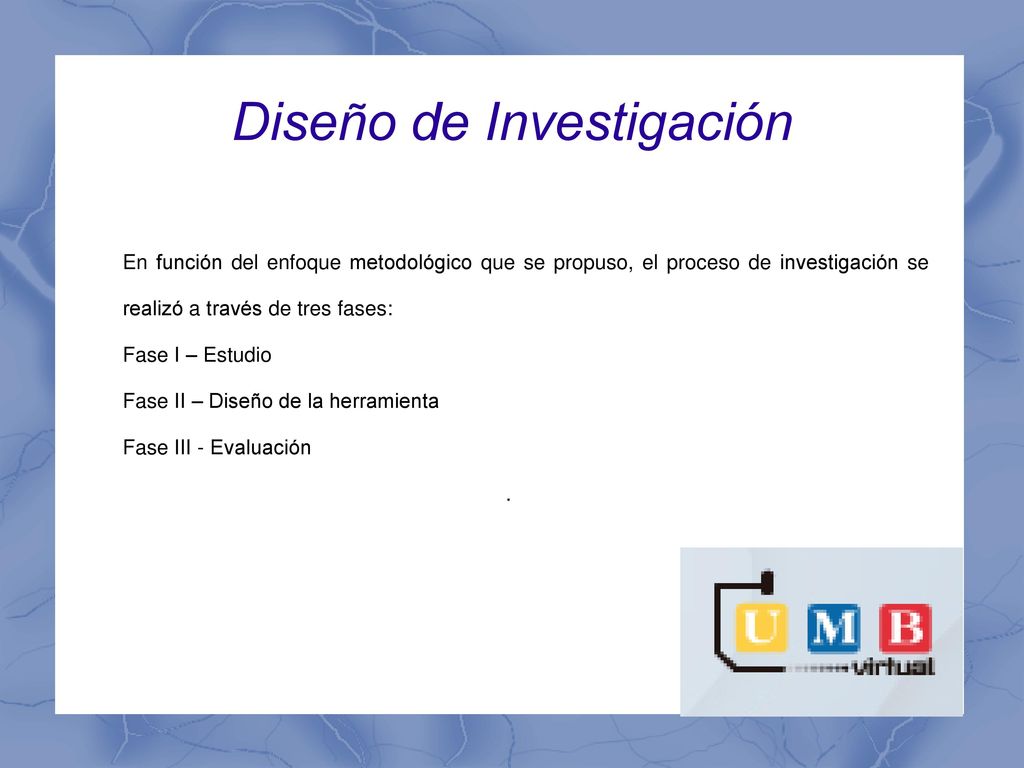 Diseño de Investigación

En función del enfoque metodológico que se propuso, el proceso de investigación se realizó a través de tres fases:

Fase I – Estudio

Fase II – Diseño de la herramienta

Fase III - Evaluación

.

U M B
virtual